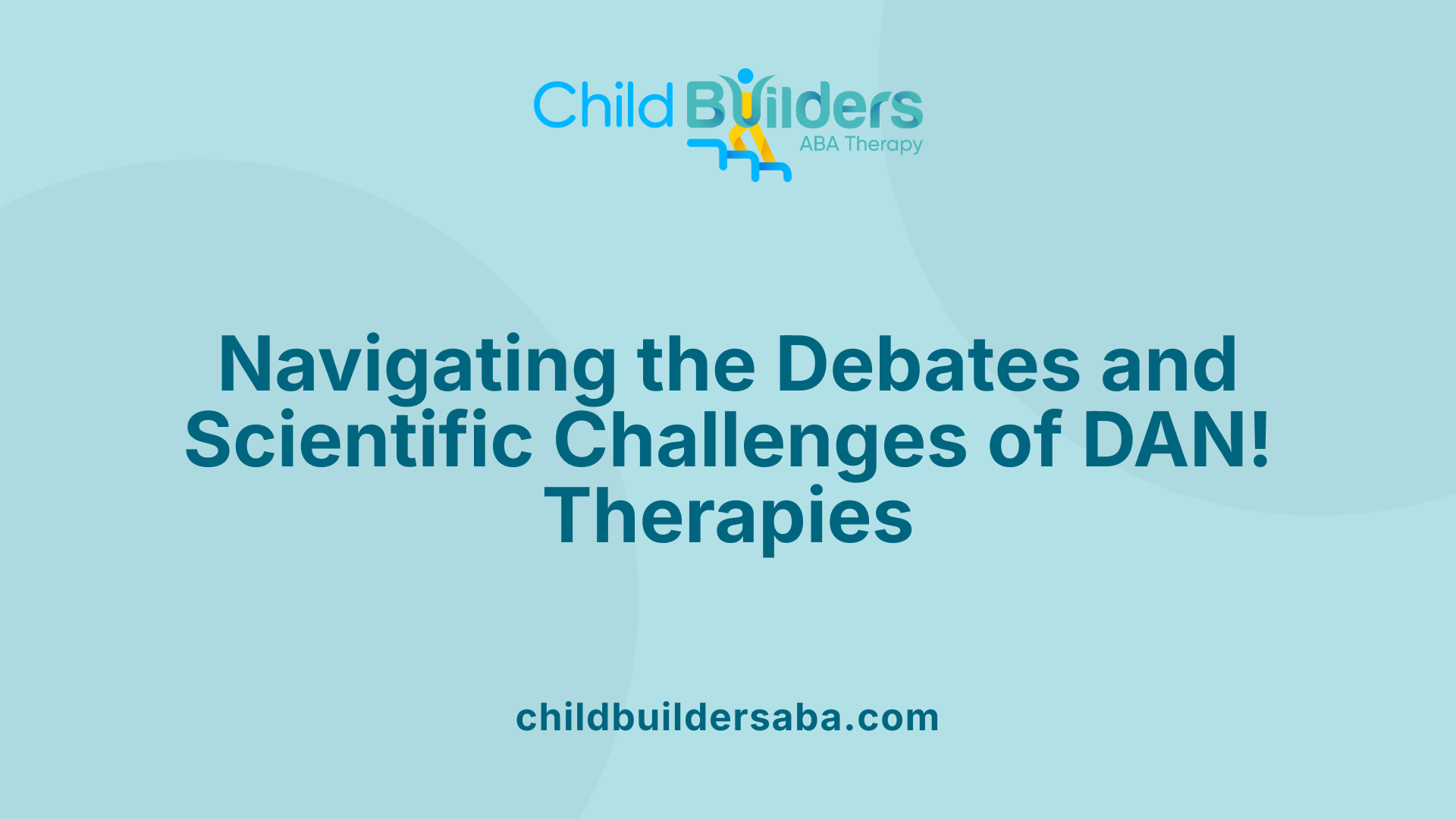 Child Builders
ABA Therapy

Navigating the Debates and Scientific Challenges of DAN! Therapies

childbuildersaba.com